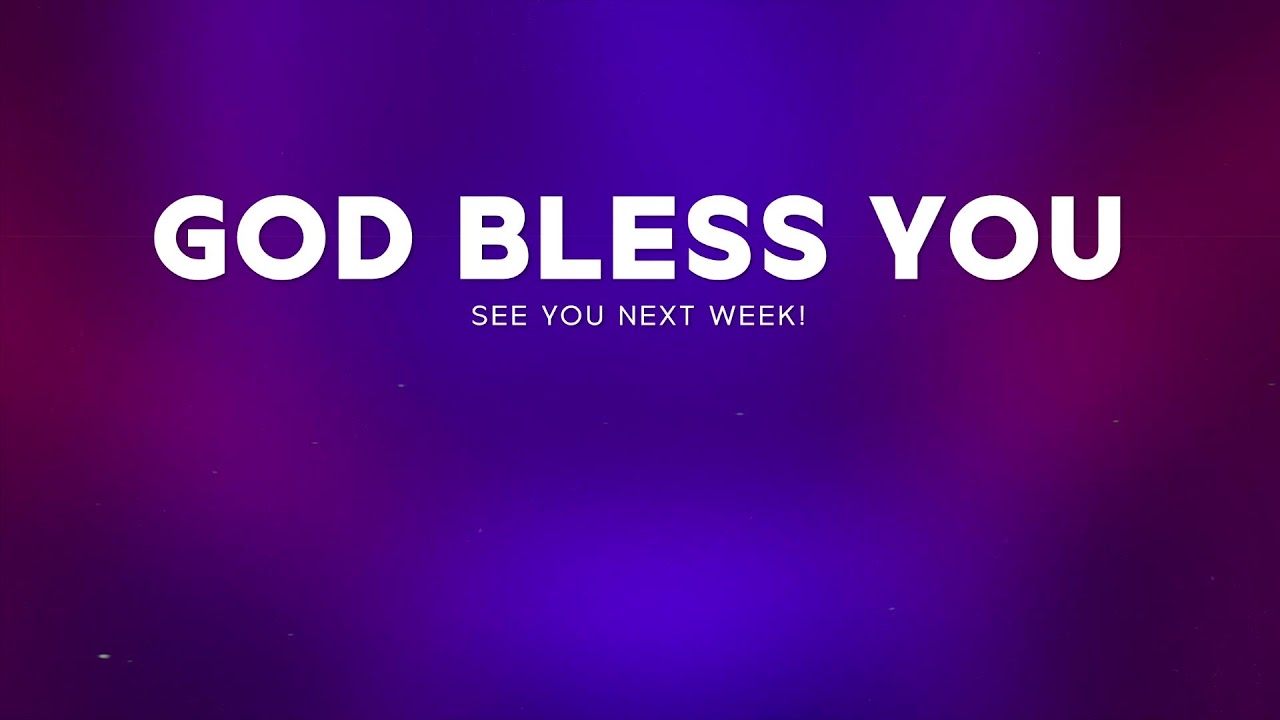 GOD BLESS YOU

SEE YOU NEXT WEEK!